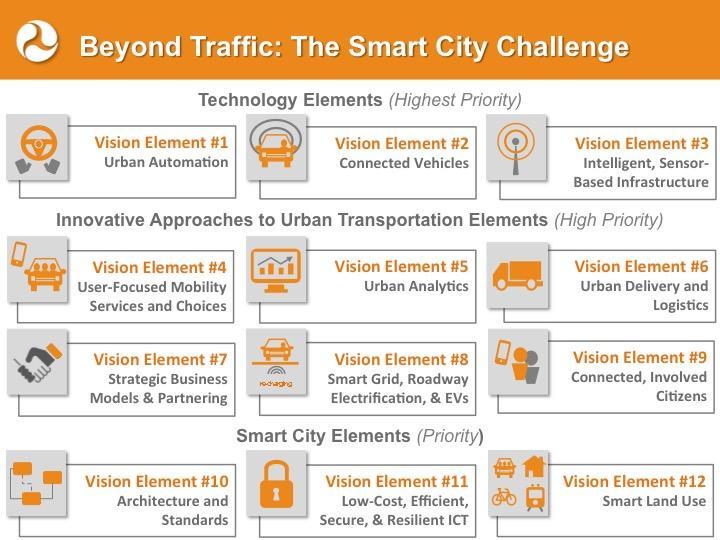 Beyond Traffic: The Smart City Challenge

Technology Elements (Highest Priority)

Vision Element #1
Urban Automation

Vision Element #2
Connected Vehicles

Vision Element #3
Intelligent, Sensor-Based Infrastructure

Innovative Approaches to Urban Transportation Elements (High Priority)

Vision Element #4
User-Focused Mobility Services and Choices

Vision Element #5
Urban Analytics

Vision Element #6
Urban Delivery and Logistics

Vision Element #7
Strategic Business Models & Partnering

recharging

Vision Element #8
Smart Grid, Roadway Electrification, & EVs

Vision Element #9
Connected, Involved Citizens

Smart City Elements (Priority)

Vision Element #10
Architecture and Standards

Vision Element #11
Low-Cost, Efficient, Secure, & Resilient ICT

Vision Element #12
Smart Land Use